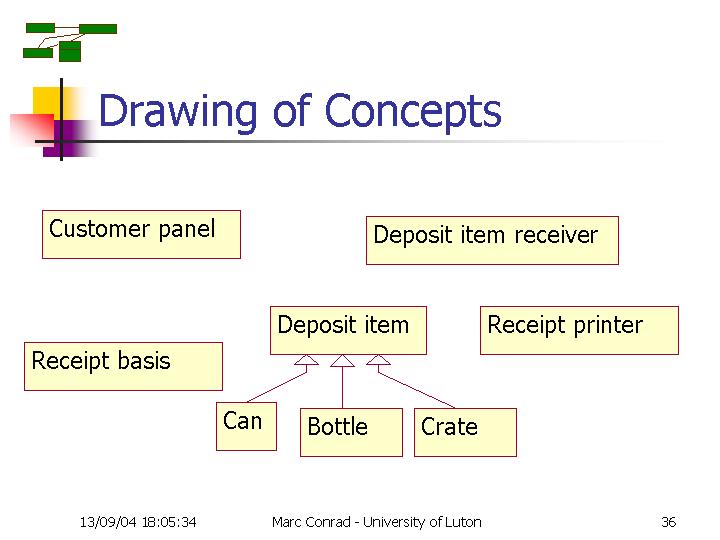 Drawing of Concepts

Customer panel

Deposit item receiver

Deposit item

Receipt printer

Receipt basis

Can

Bottle

Crate

13/09/04 18:05:34

Marc Conrad - University of Luton

36